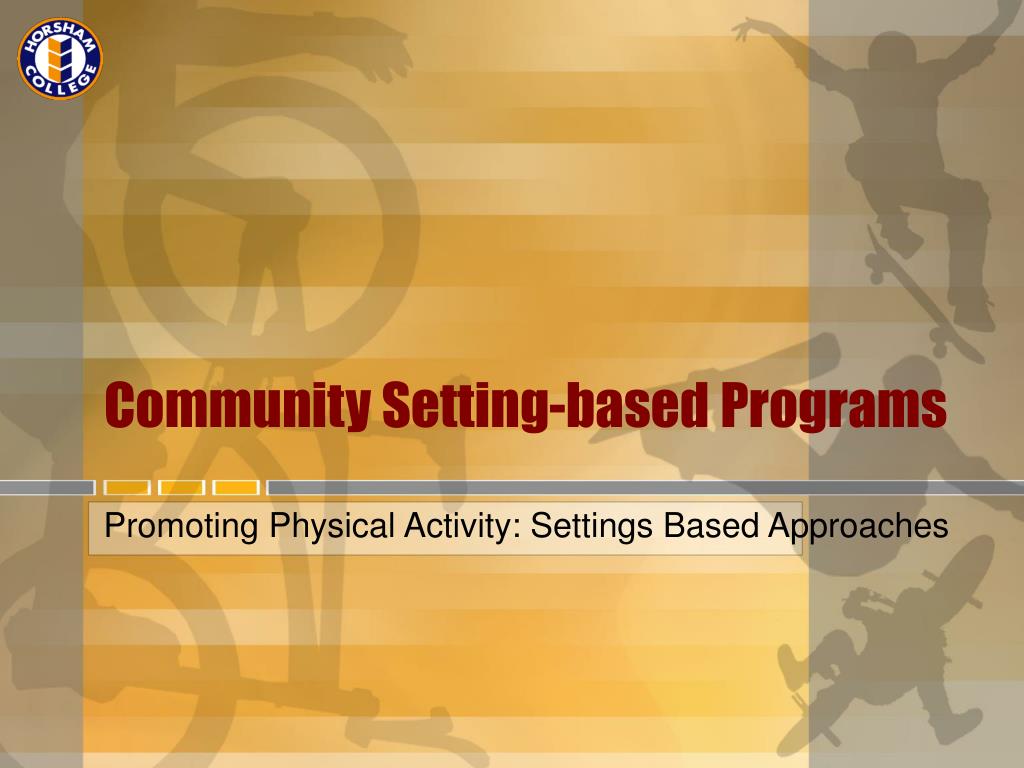 HORSHAM COLLEGE

Community Setting-based Programs

Promoting Physical Activity: Settings Based Approaches